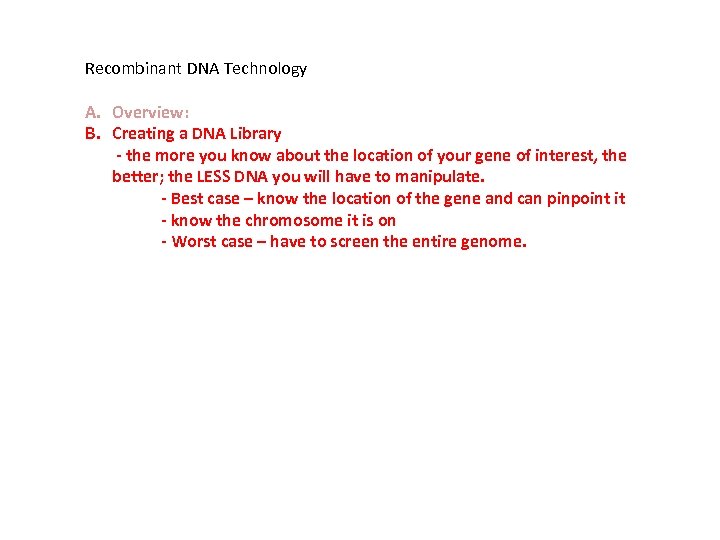 Recombinant DNA Technology

A. Overview:
B. Creating a DNA Library
- the more you know about the location of your gene of interest, the better; the LESS DNA you will have to manipulate.
- Best case – know the location of the gene and can pinpoint it
- know the chromosome it is on
- Worst case – have to screen the entire genome.